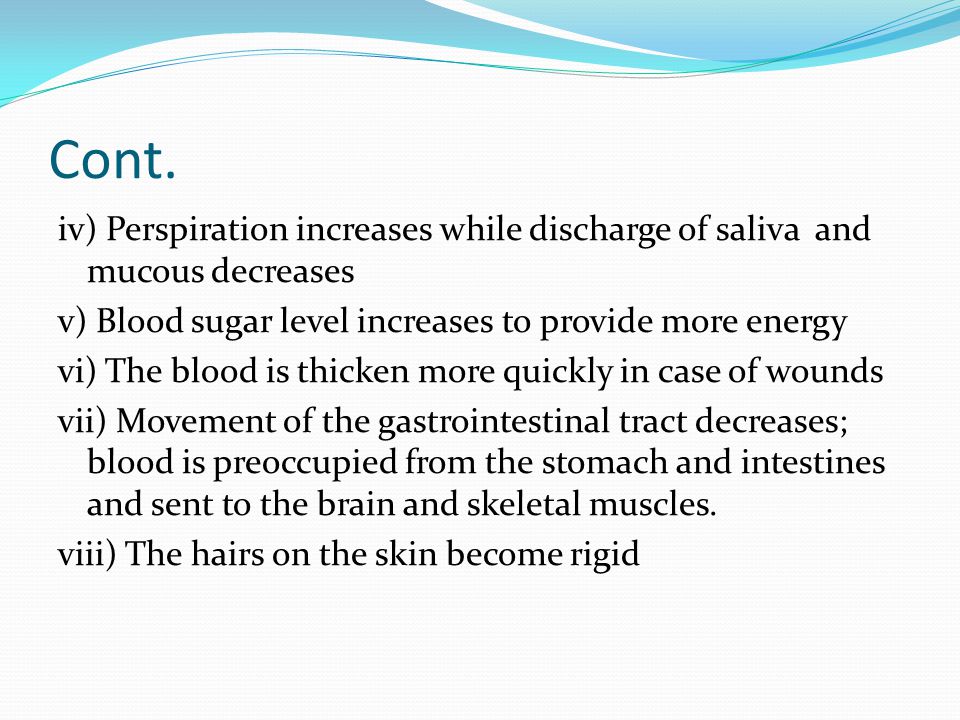 Cont.

iv) Perspiration increases while discharge of saliva and mucous decreases

v) Blood sugar level increases to provide more energy

vi) The blood is thicken more quickly in case of wounds

vii) Movement of the gastrointestinal tract decreases; blood is preoccupied from the stomach and intestines and sent to the brain and skeletal muscles.

viii) The hairs on the skin become rigid